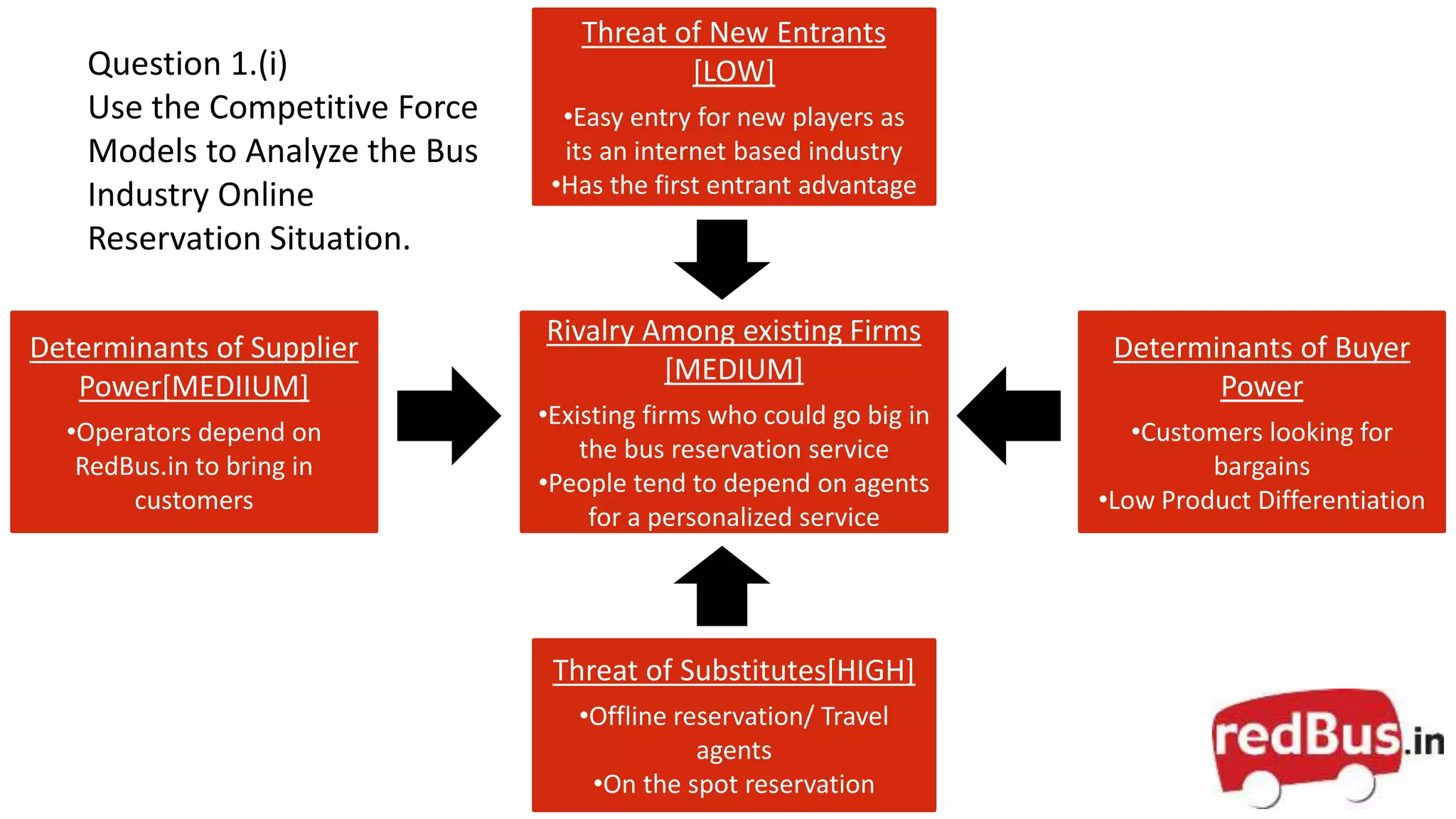 Question 1.(i)
Use the Competitive Force Models to Analyze the Bus Industry Online Reservation Situation.

Threat of New Entrants [LOW]

•Easy entry for new players as its an internet based industry
•Has the first entrant advantage

Determinants of Supplier Power[MEDIIUM]

•Operators depend on RedBus.in to bring in customers

Rivalry Among existing Firms [MEDIUM]

•Existing firms who could go big in the bus reservation service
•People tend to depend on agents for a personalized service

Determinants of Buyer Power

•Customers looking for bargains
•Low Product Differentiation

Threat of Substitutes[HIGH]

•Offline reservation/ Travel agents
•On the spot reservation

redBus.in